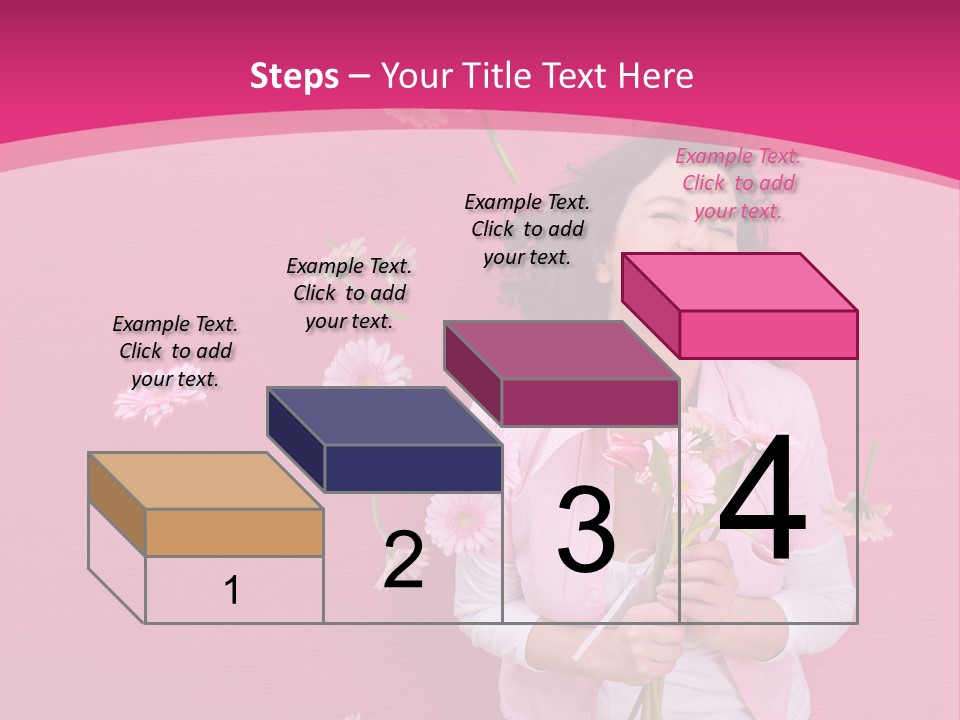 Steps – Your Title Text Here

Example Text. Click to add your text.

Example Text. Click to add your text.

Example Text. Click to add your text.

Example Text. Click to add your text.

1

2

3

4